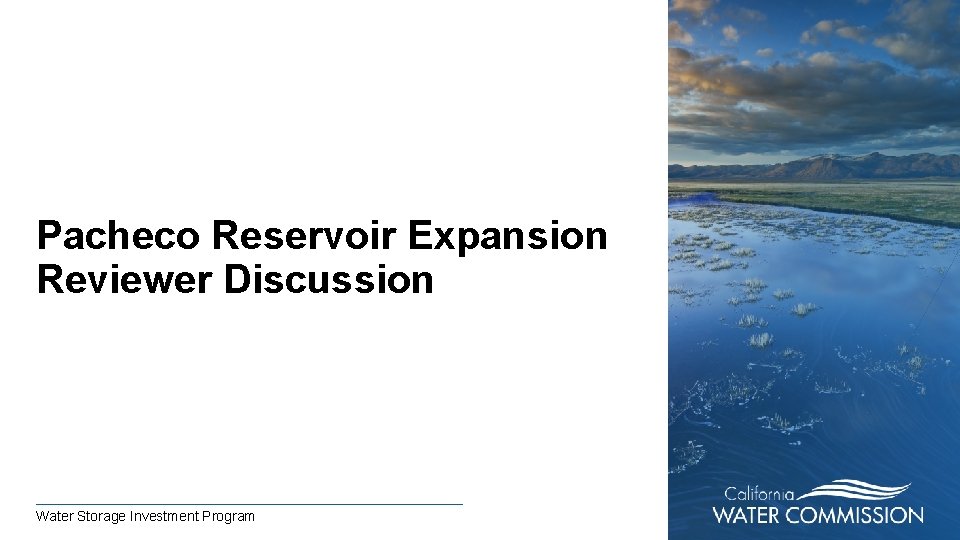 Pacheco Reservoir Expansion Reviewer Discussion

Water Storage Investment Program

California
WATER COMMISSION